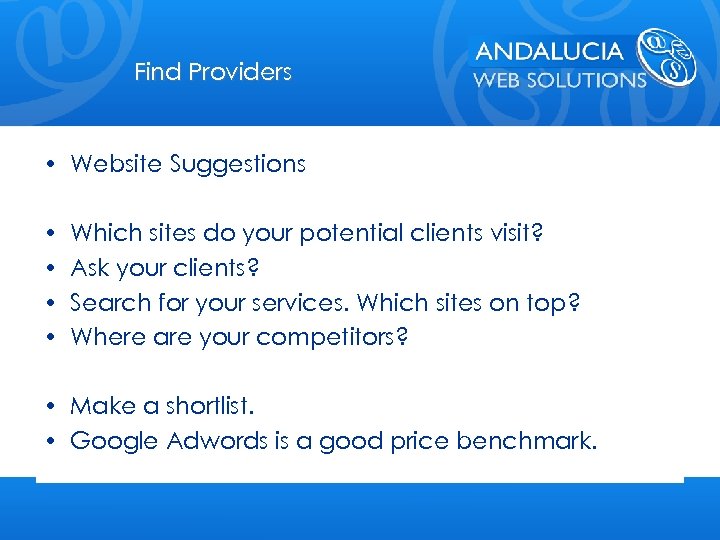 Find Providers

ANDALUCIA
WEB SOLUTIONS

• Website Suggestions

• Which sites do your potential clients visit?
• Ask your clients?
• Search for your services. Which sites on top?
• Where are your competitors?

• Make a shortlist.
• Google Adwords is a good price benchmark.